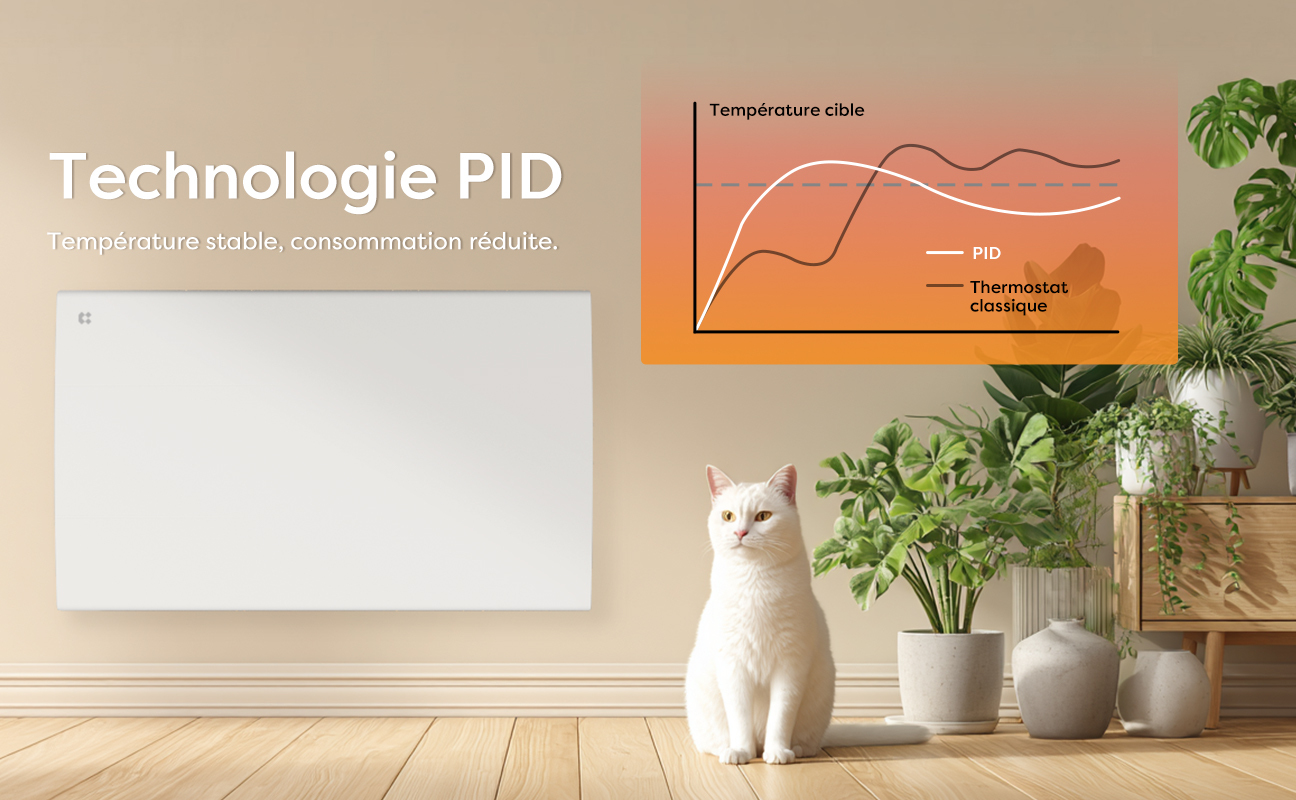 Technologie PID

Température stable, consommation réduite.

Température cible

PID

Thermostat classique